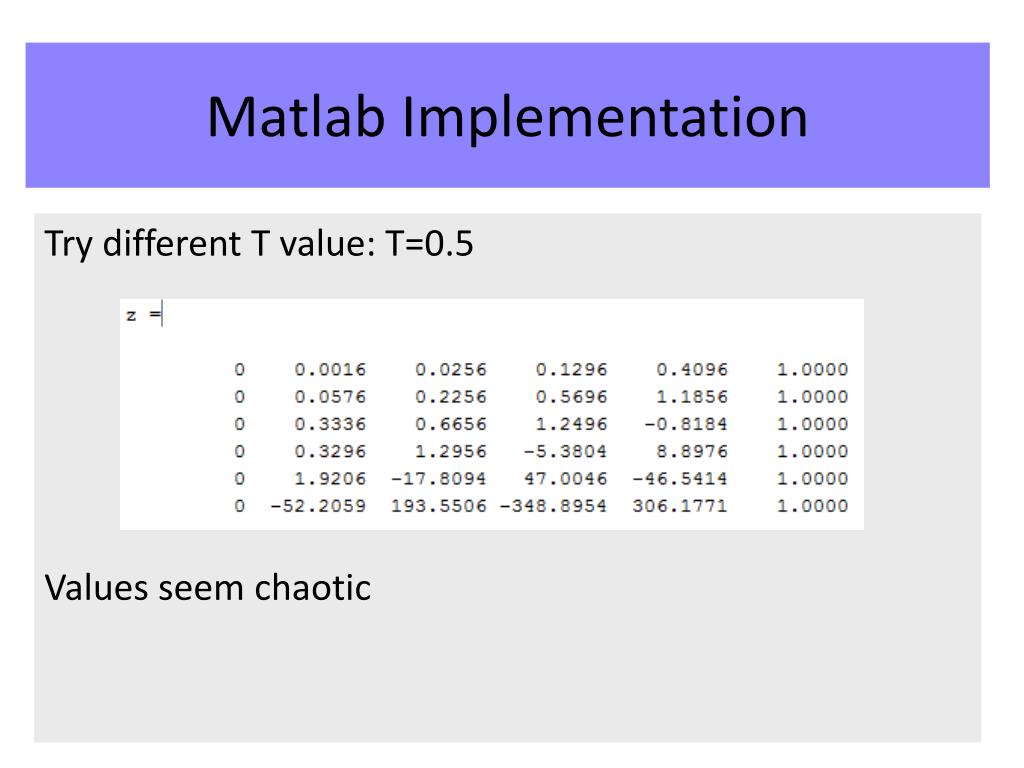 Matlab Implementation

Try different T value: T=0.5

z =

| 0 | 0.0016 | 0.0256 | 0.1296 | 0.4096 | 1.0000 |
|---|---|---|---|---|---|
| 0 | 0.0576 | 0.2256 | 0.5696 | 1.1856 | 1.0000 |
| 0 | 0.3336 | 0.6656 | 1.2496 | -0.8184 | 1.0000 |
| 0 | 0.3296 | 1.2956 | -5.3804 | 8.8976 | 1.0000 |
| 0 | 1.9206 | -17.8094 | 47.0046 | -46.5414 | 1.0000 |
| 0 | -52.2059 | 193.5506 | -348.8954 | 306.1771 | 1.0000 |

Values seem chaotic